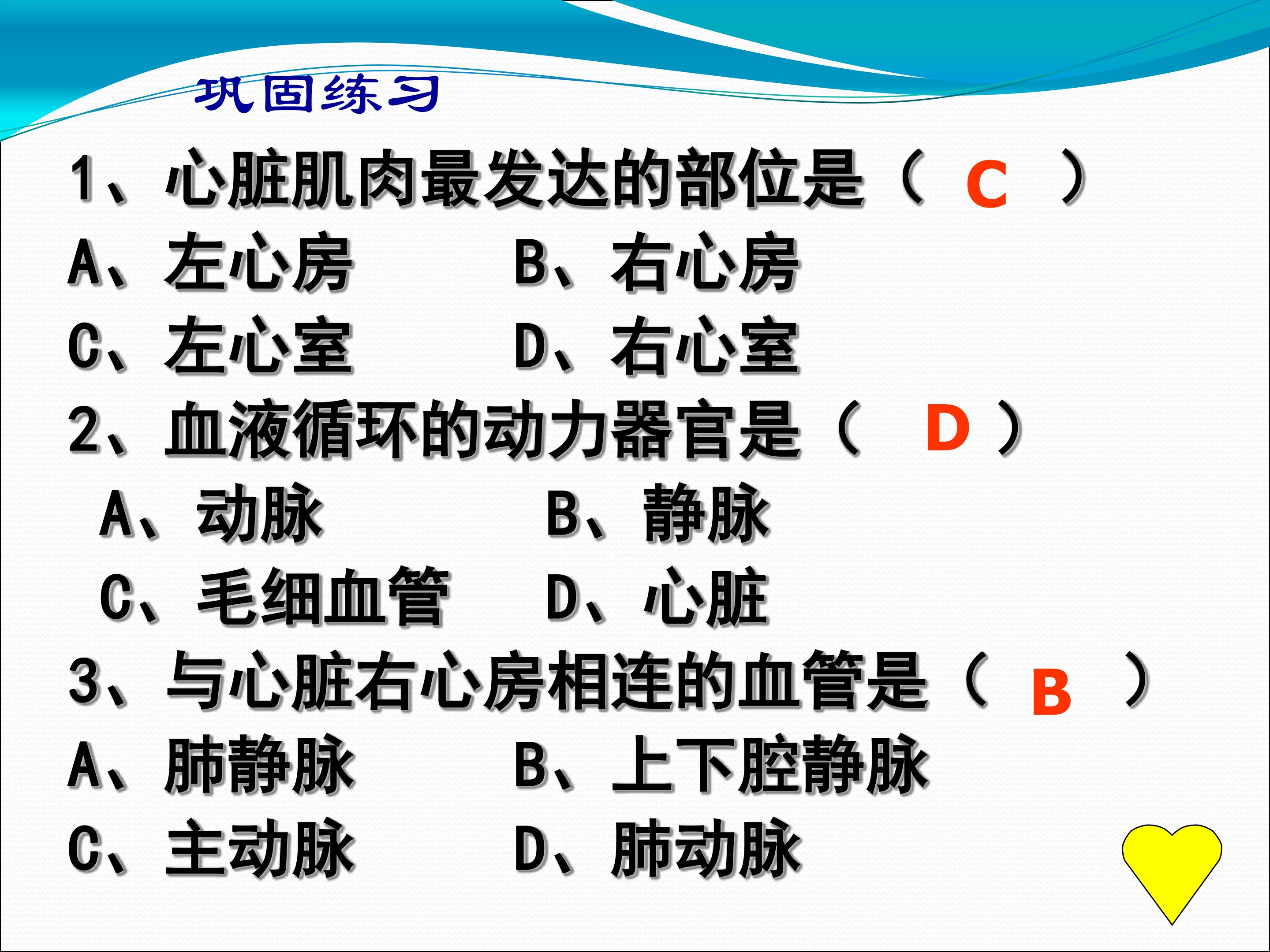 巩固练习

1、心脏肌肉最发达的部位是（ C ）

A、左心房　　B、右心房

C、左心室　　D、右心室

2、血液循环的动力器官是（ D ）

A、动脉　　B、静脉

C、毛细血管　　D、心脏

3、与心脏右心房相连的血管是（ B ）

A、肺静脉　　B、上下腔静脉

C、主动脉　　D、肺动脉